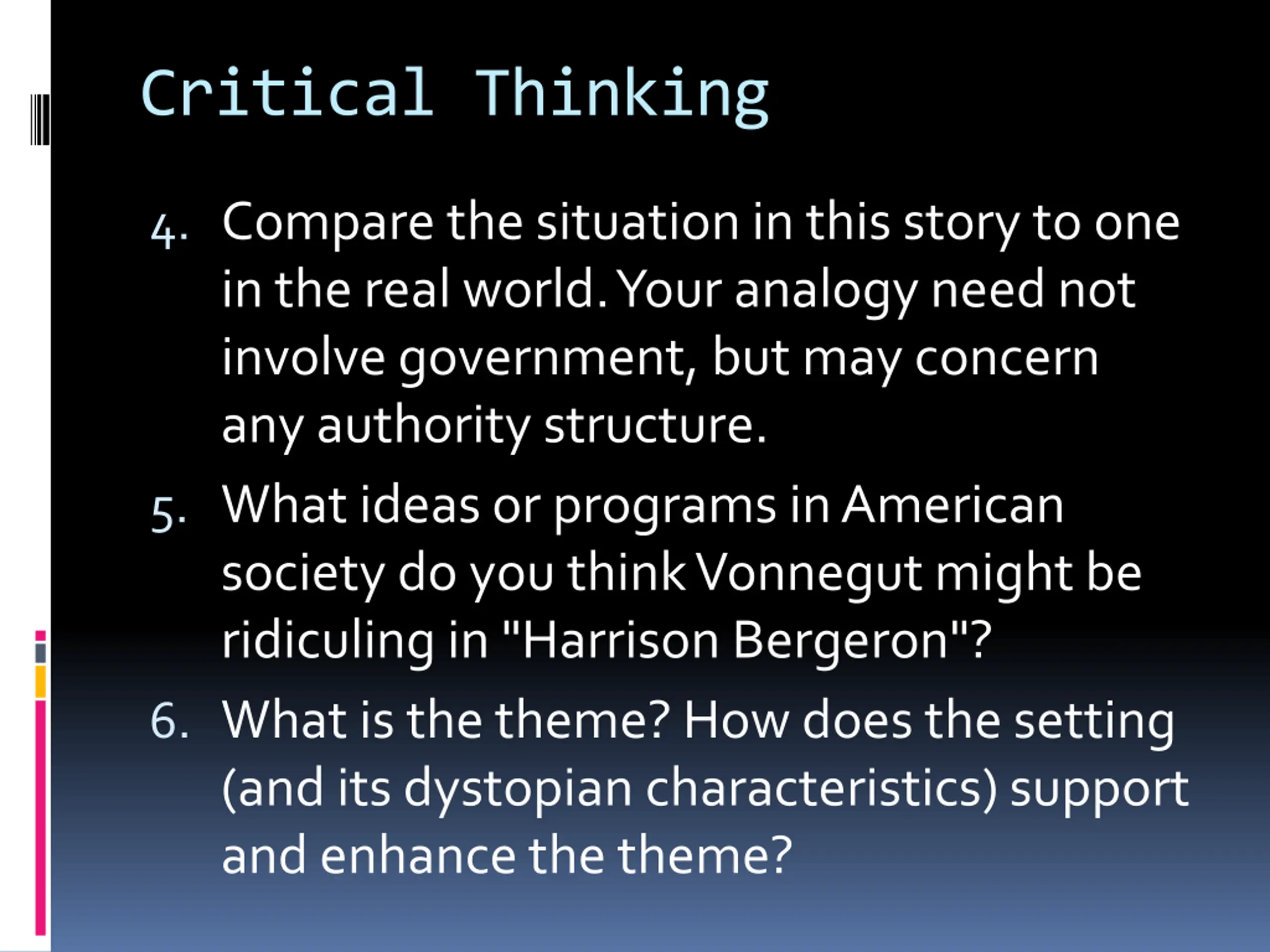 Critical Thinking

4. Compare the situation in this story to one in the real world. Your analogy need not involve government, but may concern any authority structure.

5. What ideas or programs in American society do you think Vonnegut might be ridiculing in "Harrison Bergeron"?

6. What is the theme? How does the setting (and its dystopian characteristics) support and enhance the theme?